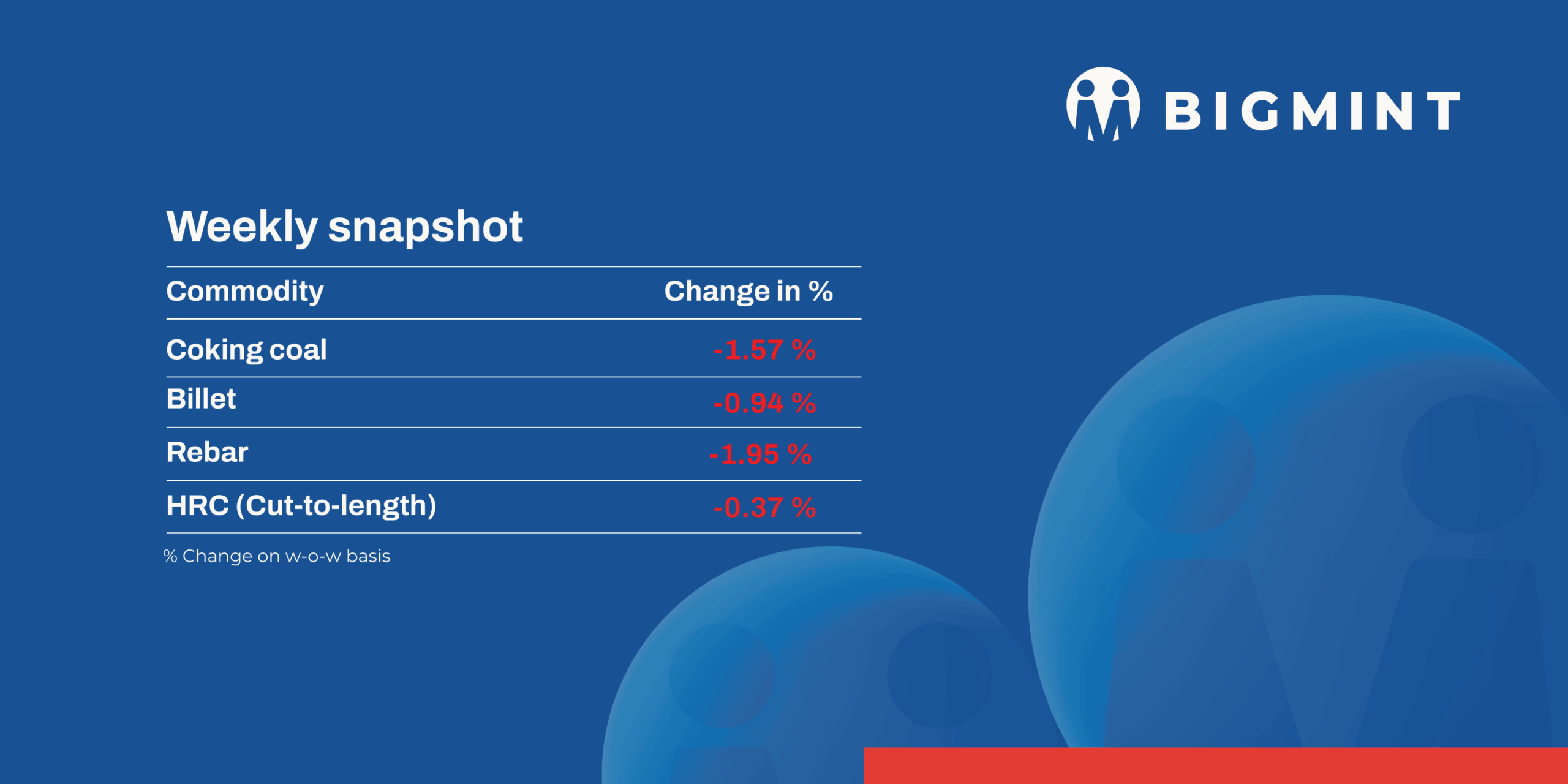 BIGMINT

Weekly snapshot

| Commodity | Change in % |
|---|---|
| Coking coal | -1.57 % |
| Billet | -0.94 % |
| Rebar | -1.95 % |
| HRC (Cut-to-length) | -0.37 % |

% Change on w-o-w basis